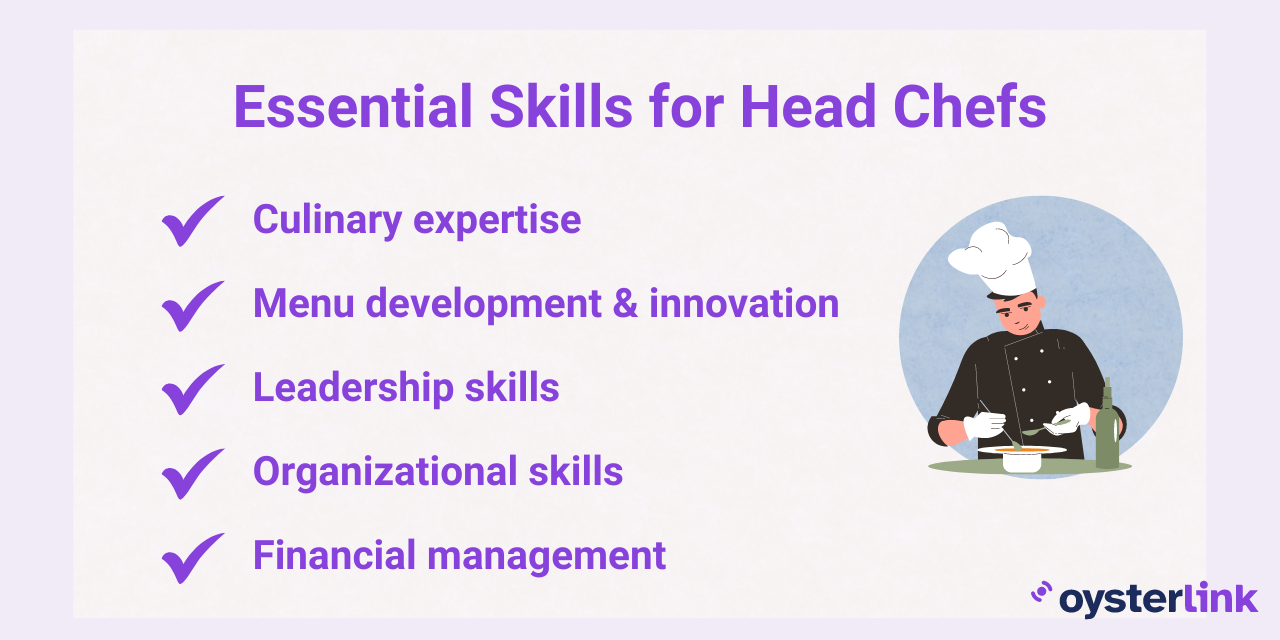 Essential Skills for Head Chefs

Culinary expertise

Menu development & innovation

Leadership skills

Organizational skills

Financial management

oysterlink